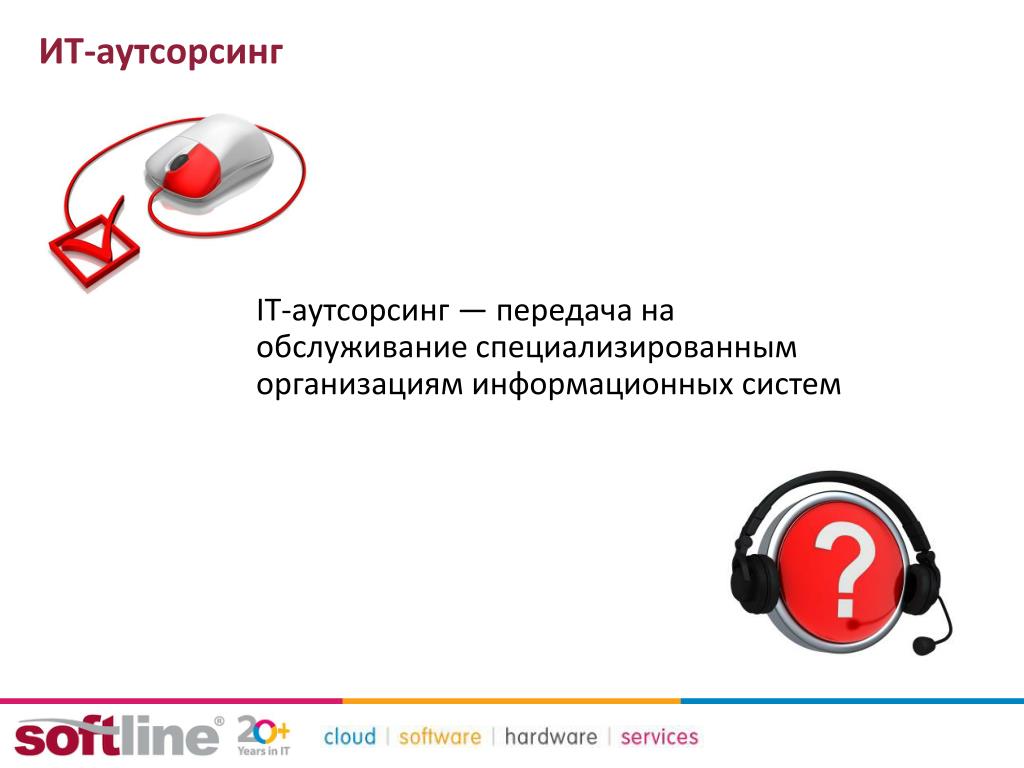 ИТ-аутсорсинг

IT-аутсорсинг — передача на обслуживание специализированным организациям информационных систем

?

softline® 20+ Years in IT

cloud | software | hardware | services